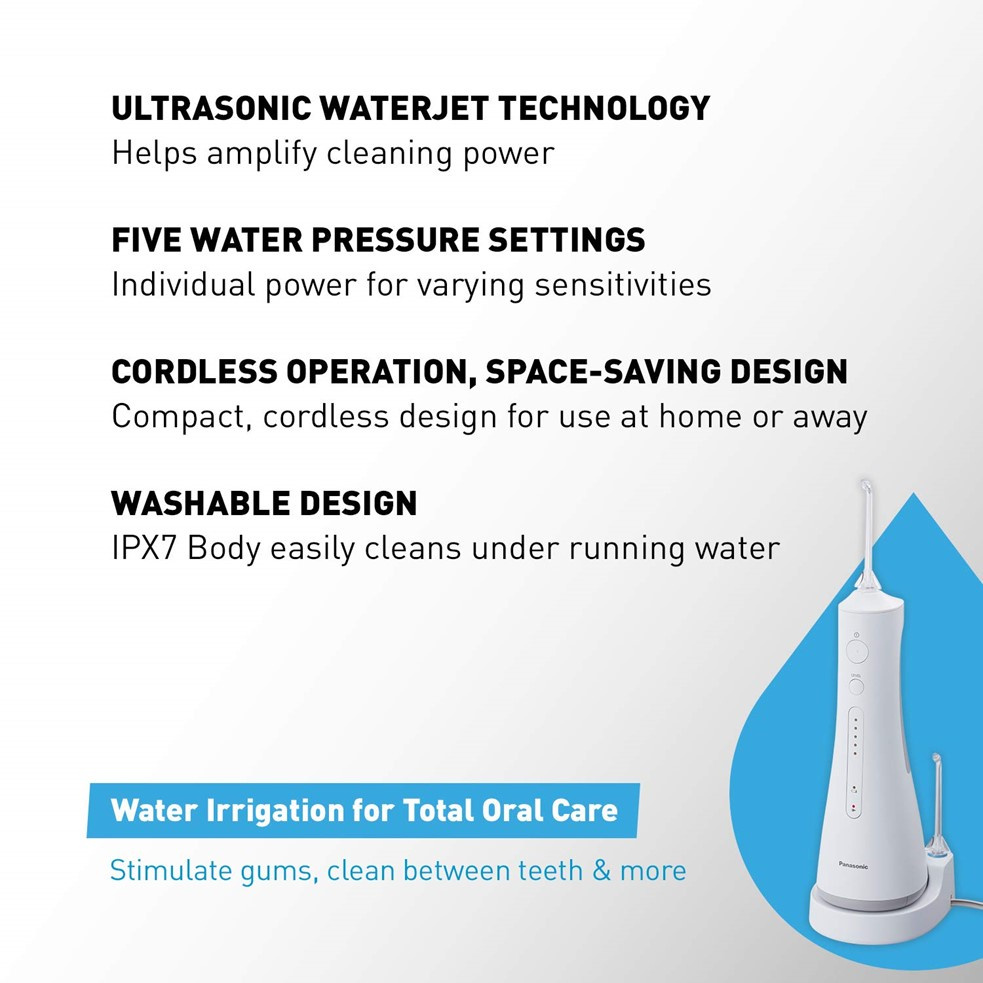 ULTRASONIC WATERJET TECHNOLOGY
Helps amplify cleaning power

FIVE WATER PRESSURE SETTINGS
Individual power for varying sensitivities

CORDLESS OPERATION, SPACE-SAVING DESIGN
Compact, cordless design for use at home or away

WASHABLE DESIGN
IPX7 Body easily cleans under running water

Water Irrigation for Total Oral Care

Stimulate gums, clean between teeth & more

Panasonic